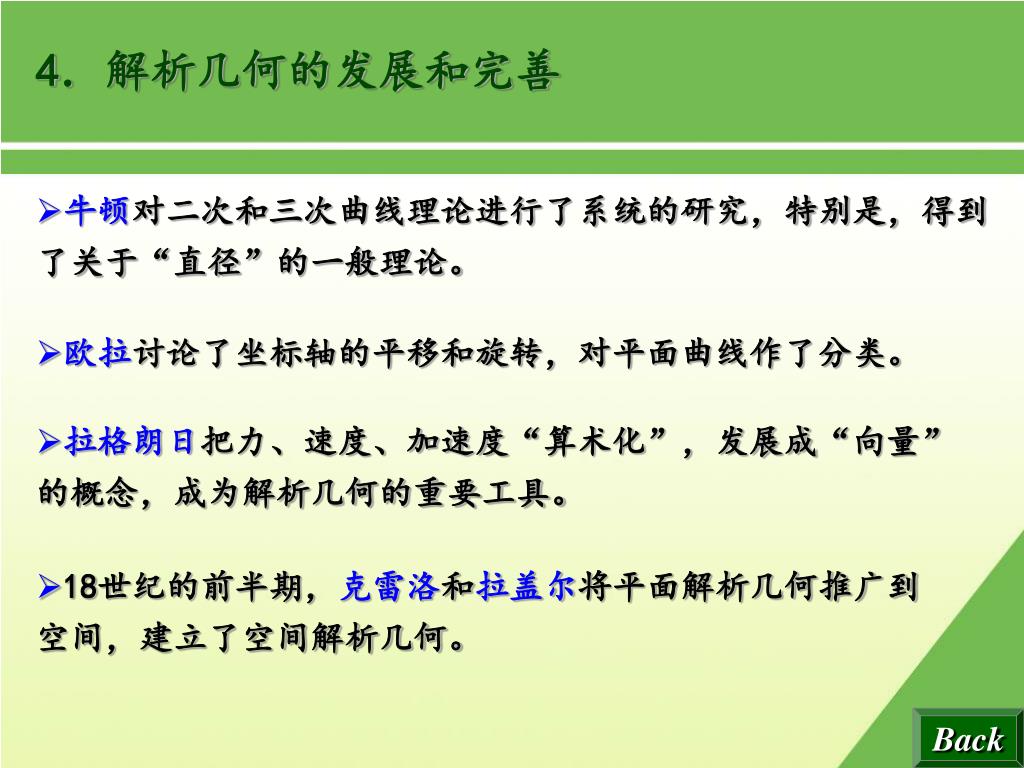 4. 解析几何的发展和完善

➢牛顿对二次和三次曲线理论进行了系统的研究，特别是，得到了关于“直径”的一般理论。

➢欧拉讨论了坐标轴的平移和旋转，对平面曲线作了分类。

➢拉格朗日把力、速度、加速度“算术化”，发展成“向量”的概念，成为解析几何的重要工具。

➢18世纪的前半期，克雷洛和拉盖尔将平面解析几何推广到空间，建立了空间解析几何。

Back